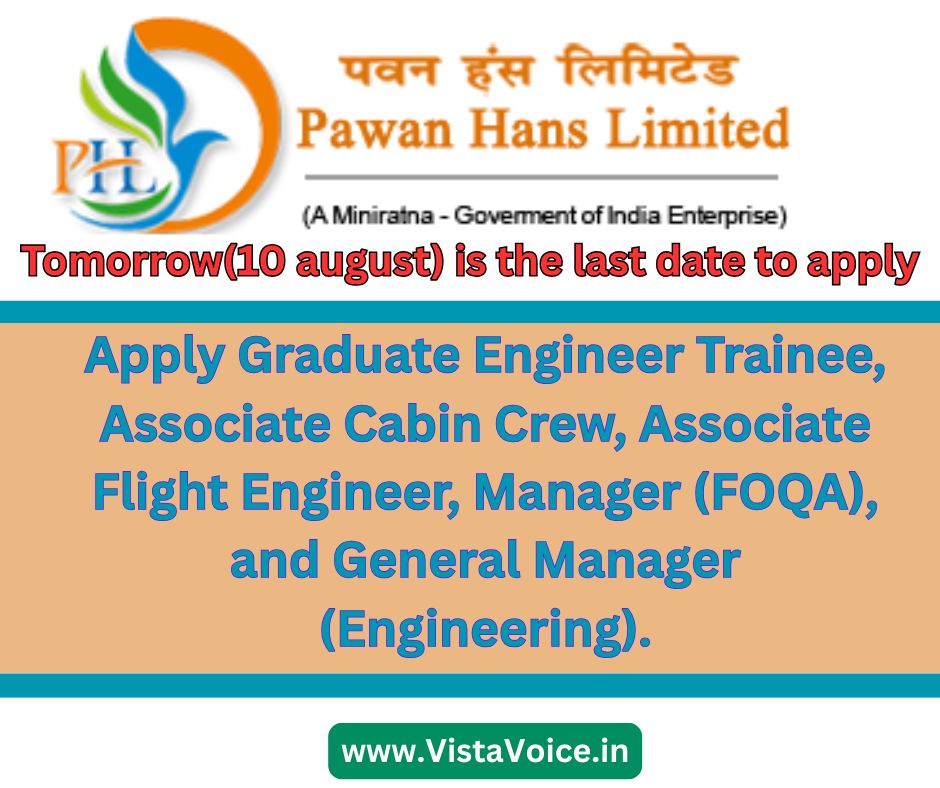 PHL

पवन हंस लिमिटेड
Pawan Hans Limited

(A Miniratna - Goverment of India Enterprise)

Tomorrow(10 august) is the last date to apply

Apply Graduate Engineer Trainee, Associate Cabin Crew, Associate Flight Engineer, Manager (FOQA), and General Manager (Engineering).

www.VistaVoice.in